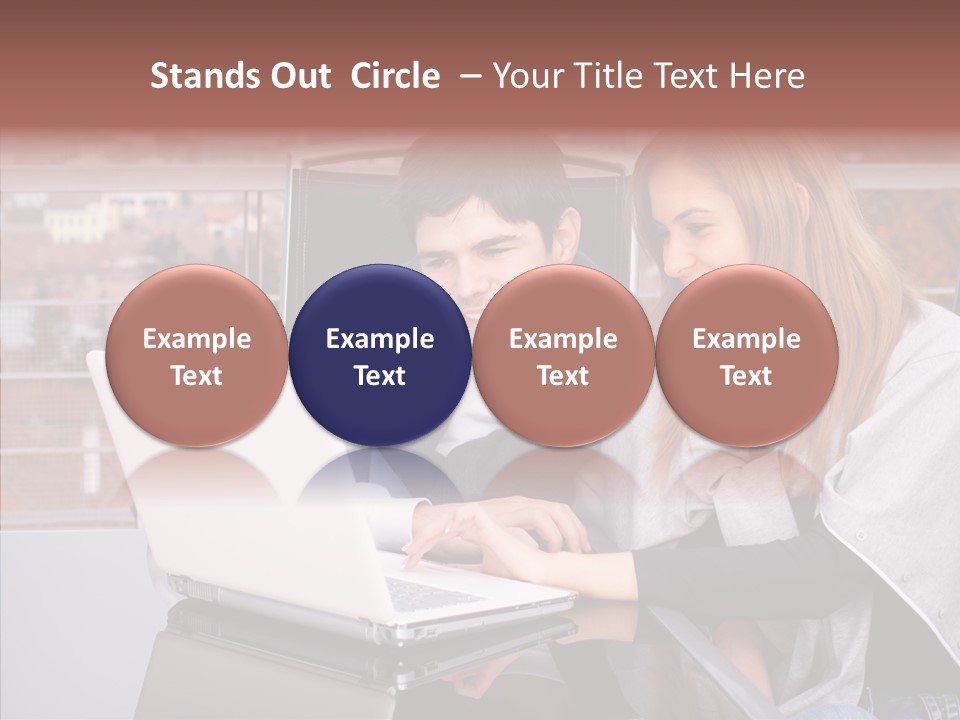 Stands Out Circle – Your Title Text Here

Example Text

Example Text

Example Text

Example Text